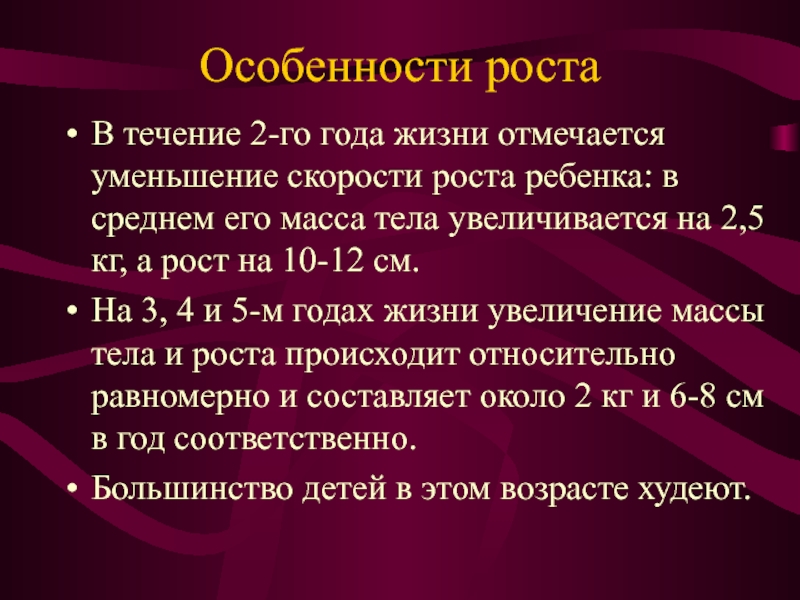 Особенности роста

• В течение 2-го года жизни отмечается уменьшение скорости роста ребенка: в среднем его масса тела увеличивается на 2,5 кг, а рост на 10-12 см.

• На 3, 4 и 5-м годах жизни увеличение массы тела и роста происходит относительно равномерно и составляет около 2 кг и 6-8 см в год соответственно.

• Большинство детей в этом возрасте худеют.